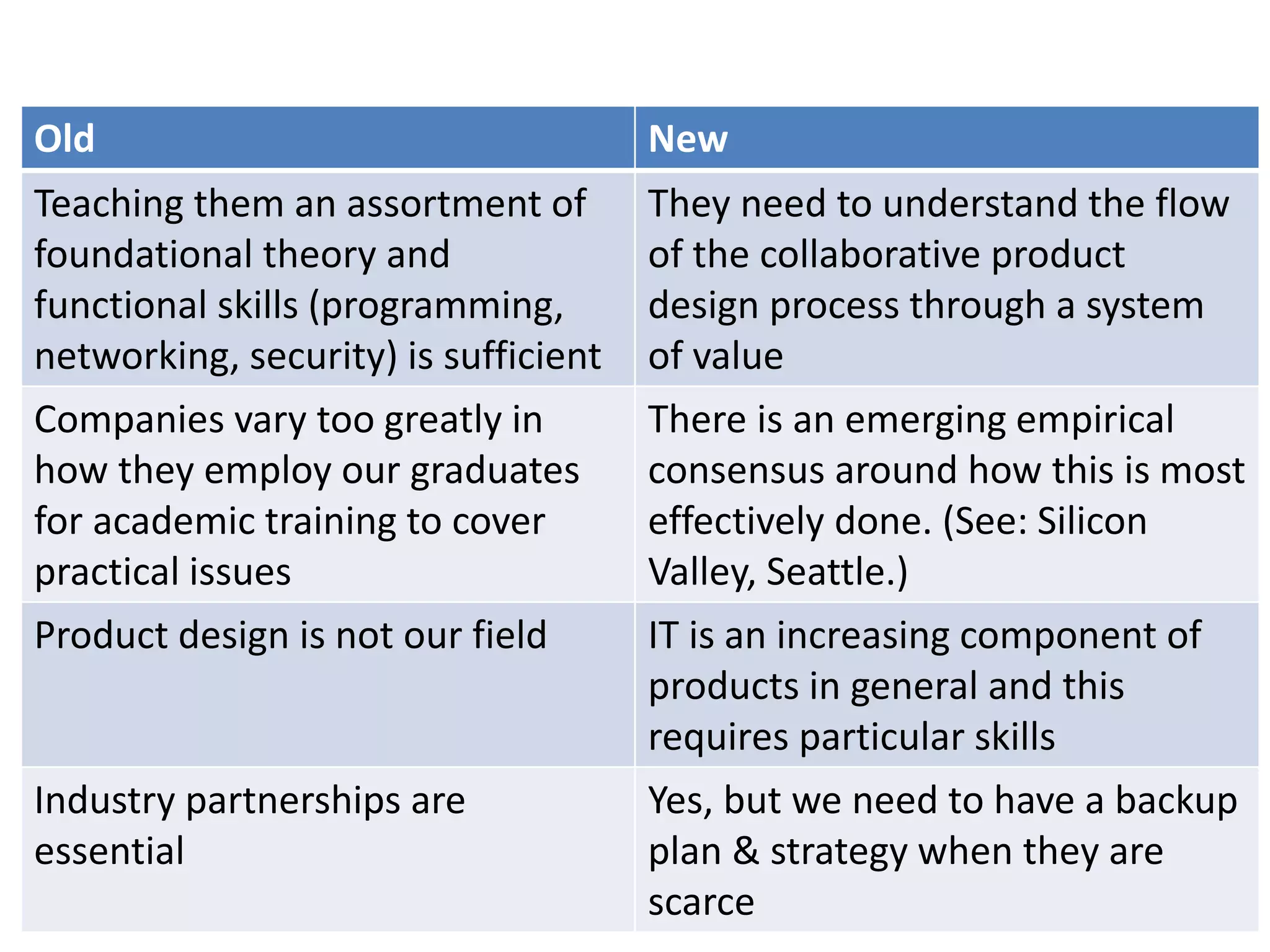 | Old | New |
|---|---|
| Teaching them an assortment of foundational theory and functional skills (programming, networking, security) is sufficient | They need to understand the flow of the collaborative product design process through a system of value |
| Companies vary too greatly in how they employ our graduates for academic training to cover practical issues | There is an emerging empirical consensus around how this is most effectively done. (See: Silicon Valley, Seattle.) |
| Product design is not our field | IT is an increasing component of products in general and this requires particular skills |
| Industry partnerships are essential | Yes, but we need to have a backup plan & strategy when they are scarce |